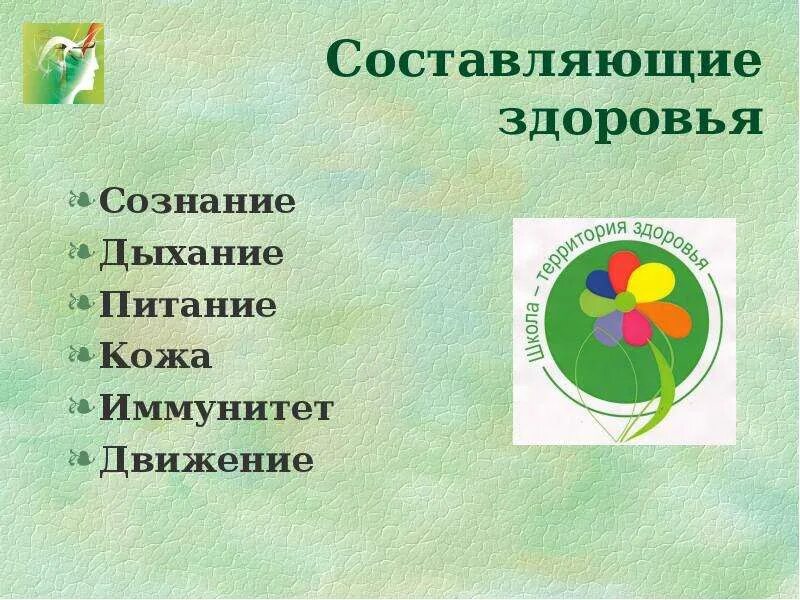 Составляющие здоровья

Сознание
Дыхание
Питание
Кожа
Иммунитет
Движение

Школа – территория здоровья